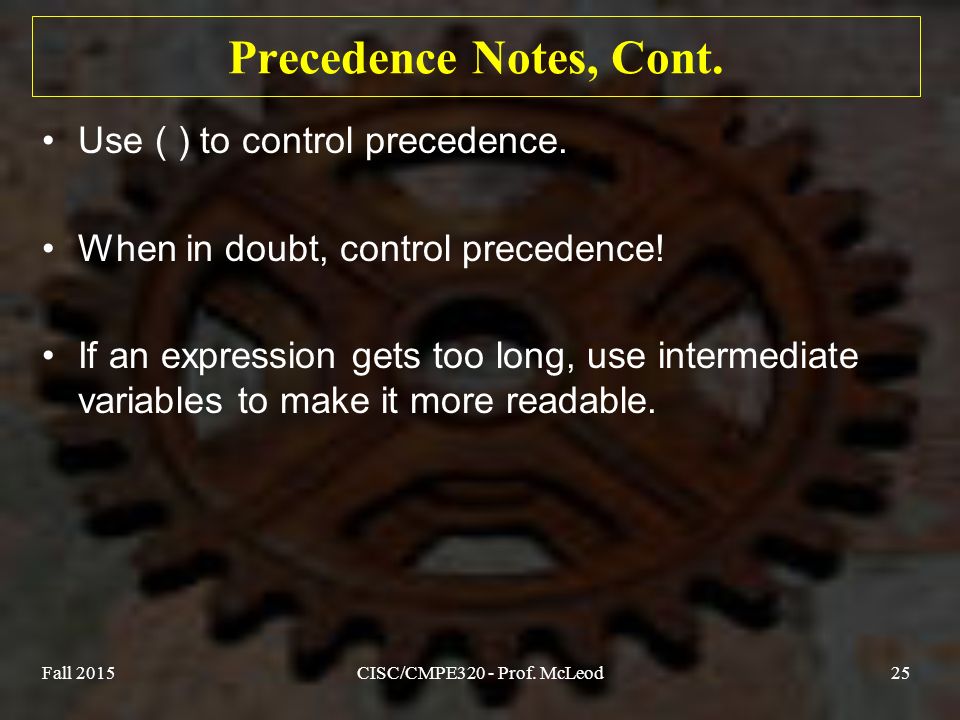 Precedence Notes, Cont.

• Use ( ) to control precedence.

• When in doubt, control precedence!

• If an expression gets too long, use intermediate variables to make it more readable.

Fall 2015

CISC/CMPE320 - Prof. McLeod

25